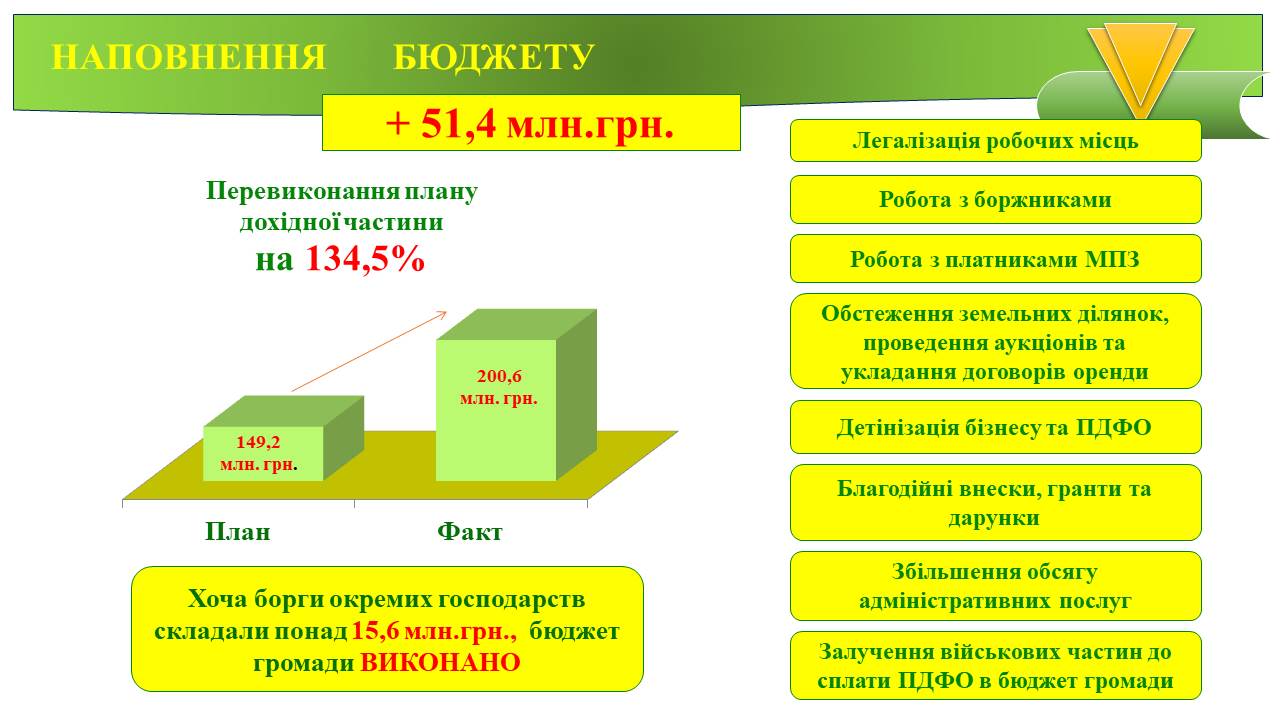 НАПОВНЕННЯ БЮДЖЕТУ

+ 51,4 млн.грн.

Перевиконання плану дохідної частини
на 134,5%

149,2 млн. грн.

200,6 млн. грн.

План

Факт

Хоча борги окремих господарств складали понад 15,6 млн.грн., бюджет громади ВИКОНАНО

Легалізація робочих місць

Робота з боржниками

Робота з платниками МПЗ

Обстеження земельних ділянок, проведення аукціонів та укладання договорів оренди

Детінізація бізнесу та ПДФО

Благодійні внески, гранти та дарунки

Збільшення обсягу адміністративних послуг

Залучення військових частин до сплати ПДФО в бюджет громади